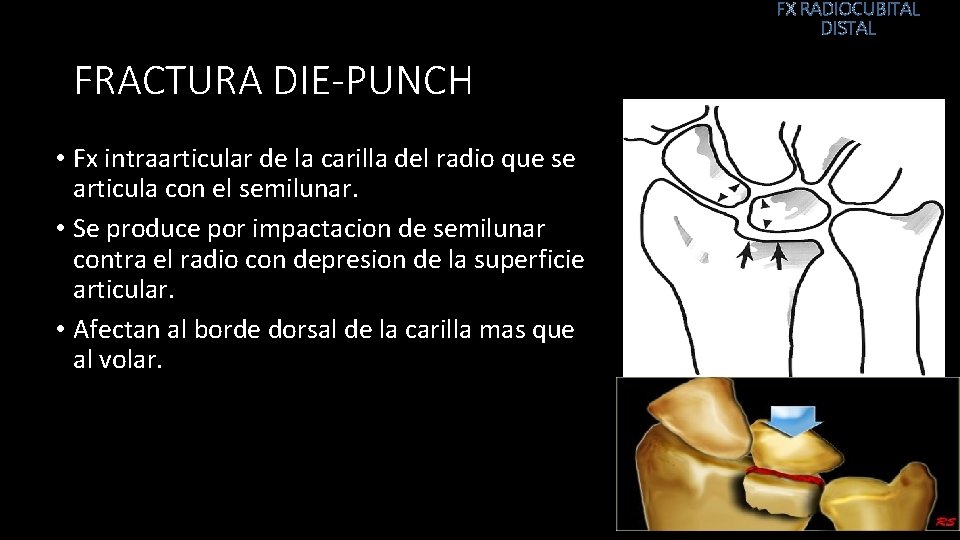 FX RADIOCUBITAL DISTAL

FRACTURA DIE-PUNCH

• Fx intraarticular de la carilla del radio que se articula con el semilunar.
• Se produce por impactacion de semilunar contra el radio con depresion de la superficie articular.
• Afectan al borde dorsal de la carilla mas que al volar.

RS